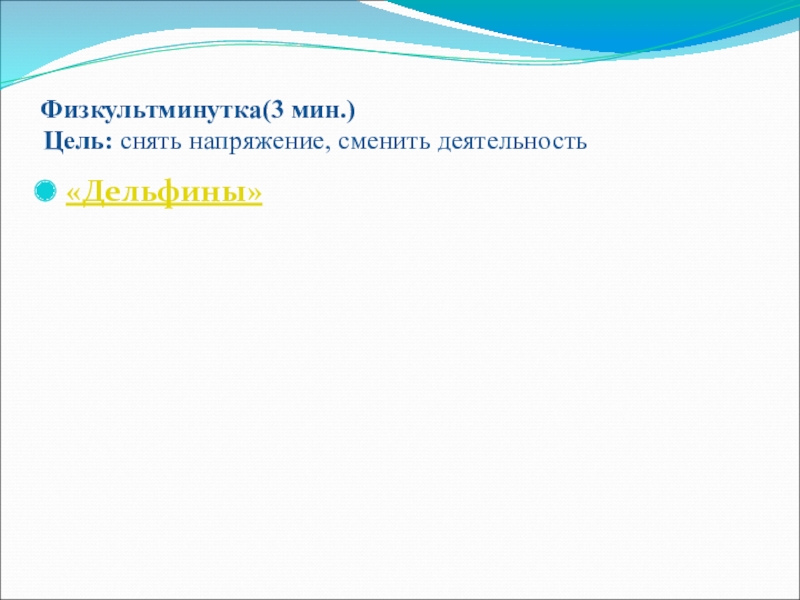 Физкультминутка(3 мин.)
Цель: снять напряжение, сменить деятельность

«Дельфины»